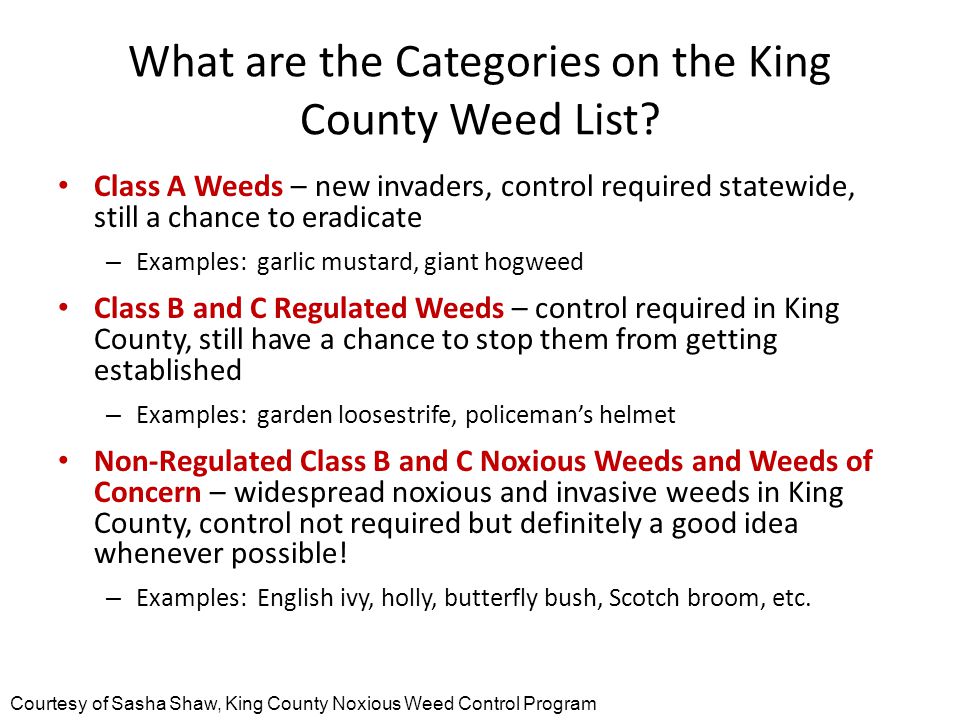 What are the Categories on the King County Weed List?

• Class A Weeds – new invaders, control required statewide, still a chance to eradicate

– Examples: garlic mustard, giant hogweed

• Class B and C Regulated Weeds – control required in King County, still have a chance to stop them from getting established

– Examples: garden loosestrife, policeman's helmet

• Non-Regulated Class B and C Noxious Weeds and Weeds of Concern – widespread noxious and invasive weeds in King County, control not required but definitely a good idea whenever possible!

– Examples: English ivy, holly, butterfly bush, Scotch broom, etc.

Courtesy of Sasha Shaw, King County Noxious Weed Control Program